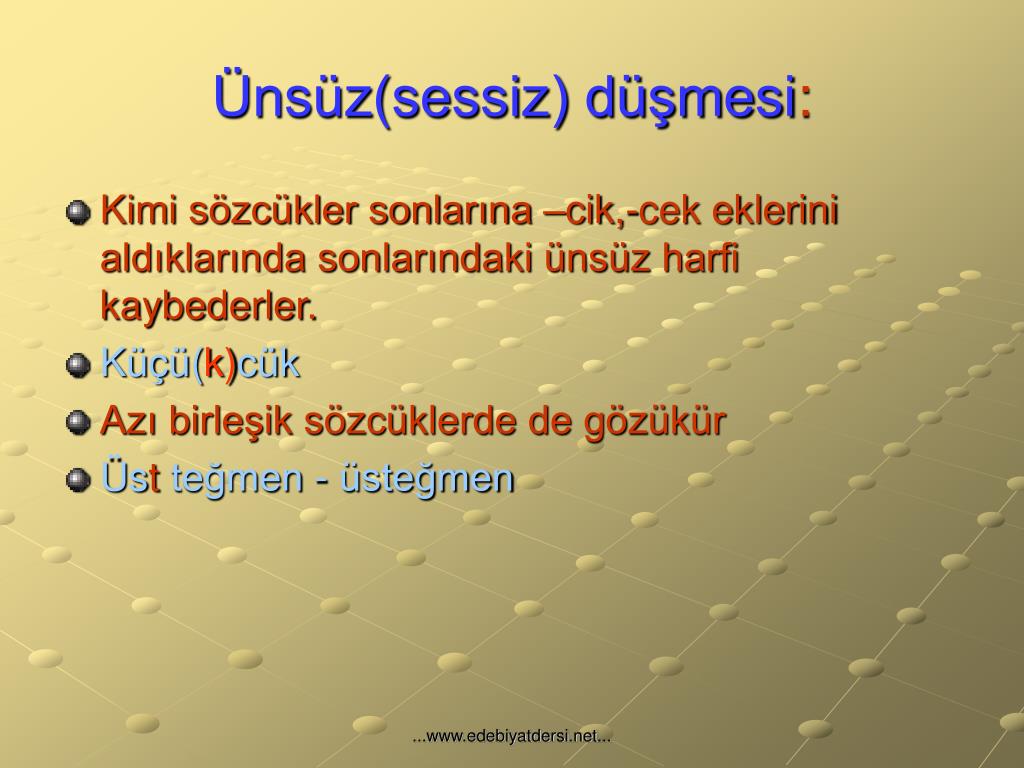 Ünsüz(sessiz) düşmesi:

Kimi sözcükler sonlarına –cik,-cek eklerini aldıklarında sonlarındaki ünsüz harfi kaybederler.

Küçü(k)cük

Azı birleşik sözcüklerde de gözükür

Üst teğmen - üsteğmen

...www.edebiyatdersi.net...